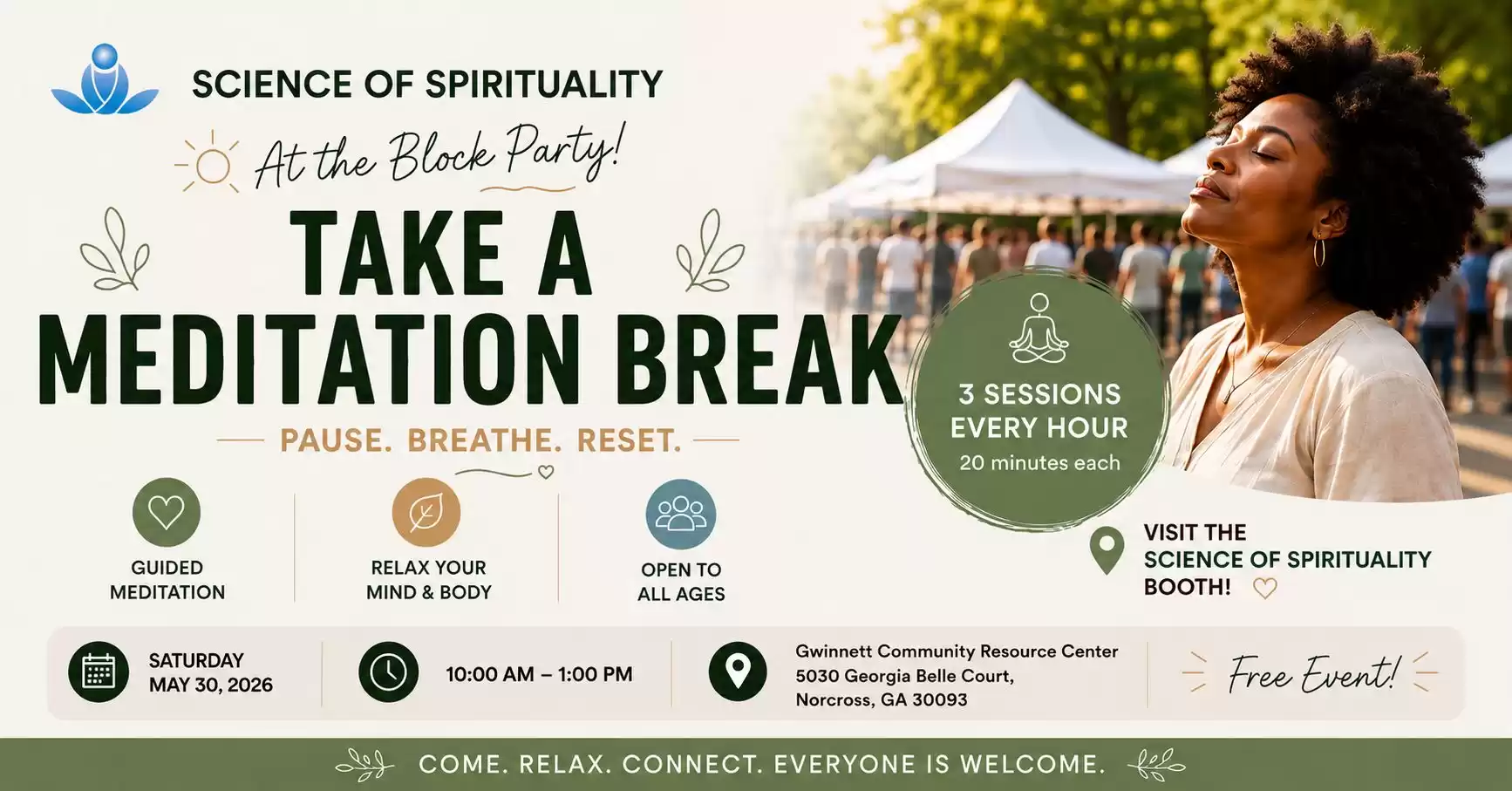 SCIENCE OF SPIRITUALITY

At the Block Party!

TAKE A MEDITATION BREAK

PAUSE. BREATHE. RESET.

3 SESSIONS EVERY HOUR
20 minutes each

GUIDED MEDITATION

RELAX YOUR MIND & BODY

OPEN TO ALL AGES

VISIT THE SCIENCE OF SPIRITUALITY BOOTH!

SATURDAY
MAY 30, 2026

10:00 AM – 1:00 PM

Gwinnett Community Resource Center
5030 Georgia Belle Court,
Norcross, GA 30093

Free Event!

COME. RELAX. CONNECT. EVERYONE IS WELCOME.